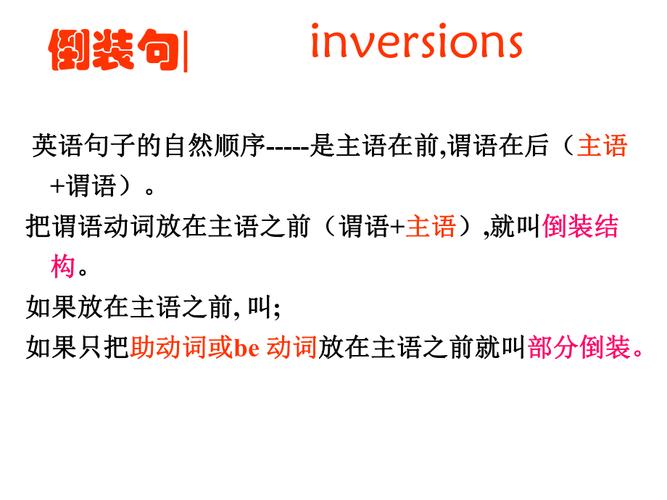 倒装句| inversions

英语句子的自然顺序-----是主语在前,谓语在后（主语+谓语）。

把谓语动词放在主语之前（谓语+主语）,就叫倒装结构。

如果放在主语之前, 叫;

如果只把助动词或be 动词放在主语之前就叫部分倒装。